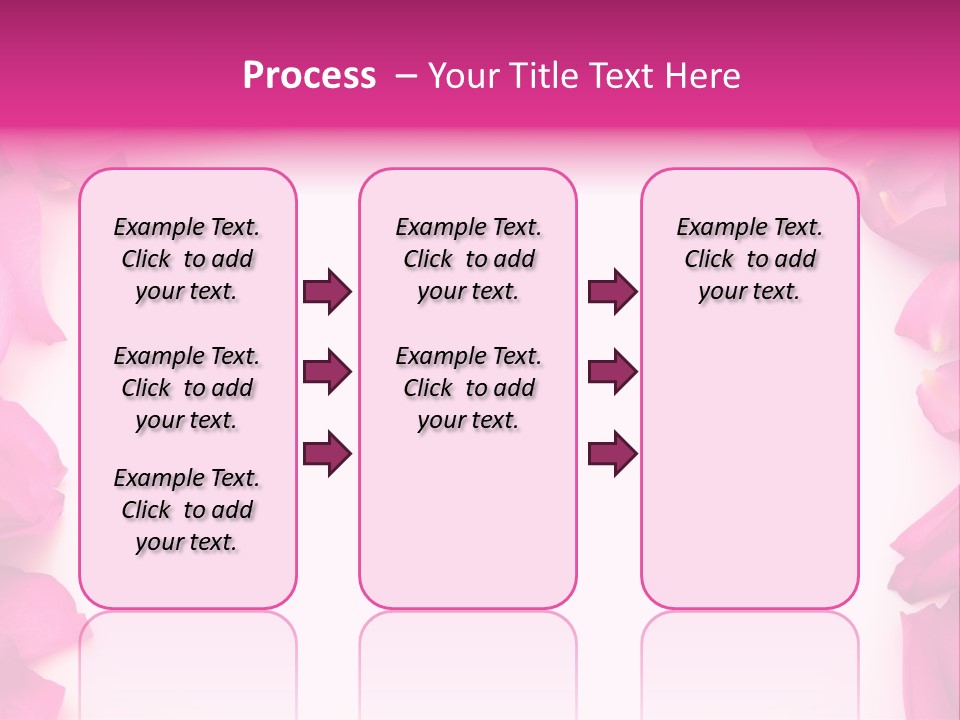 Process – Your Title Text Here

Example Text. Click to add your text.

Example Text. Click to add your text.

Example Text. Click to add your text.

Example Text. Click to add your text.

Example Text. Click to add your text.

Example Text. Click to add your text.